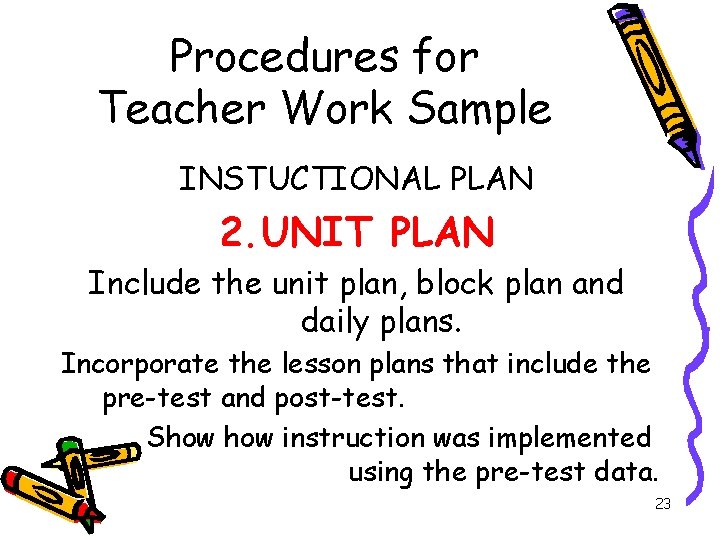 Procedures for Teacher Work Sample

INSTUCTIONAL PLAN

2.UNIT PLAN

Include the unit plan, block plan and daily plans.

Incorporate the lesson plans that include the pre-test and post-test.

Show how instruction was implemented using the pre-test data.

23